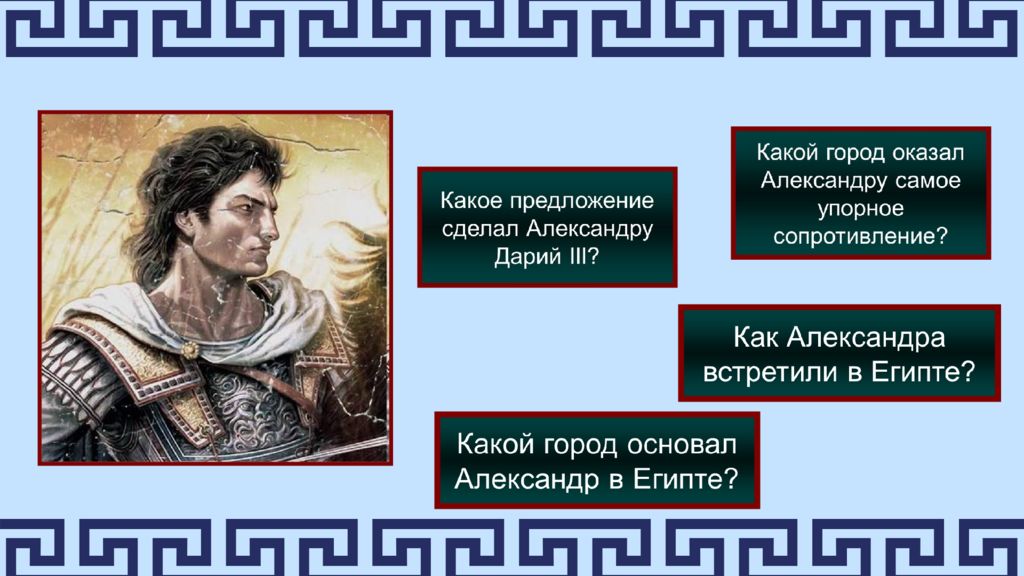 Какое предложение сделал Александру Дарий III?

Какой город оказал Александру самое упорное сопротивление?

Как Александра встретили в Египте?

Какой город основал Александр в Египте?